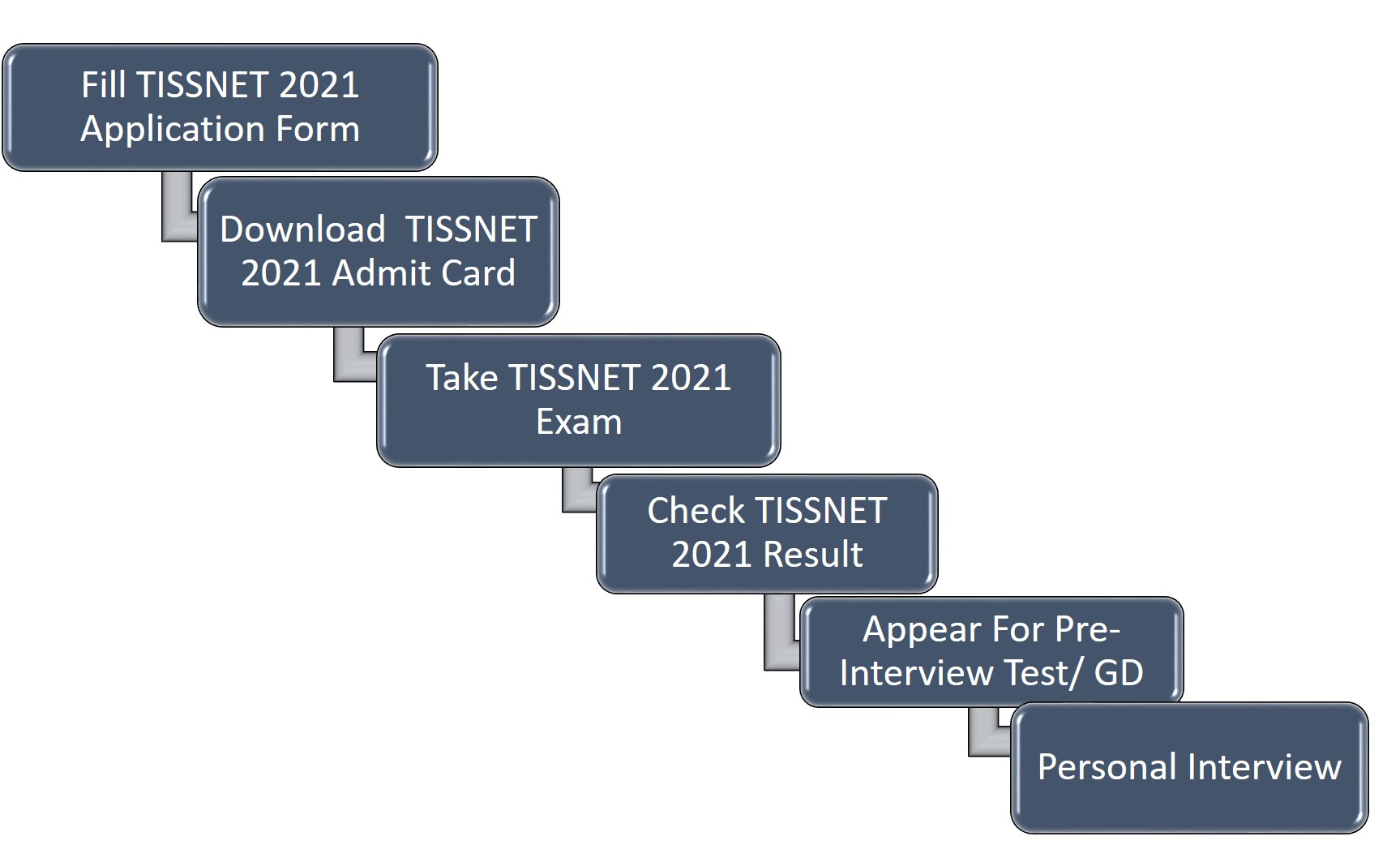 Fill TISSNET 2021 Application Form

Download TISSNET 2021 Admit Card

Take TISSNET 2021 Exam

Check TISSNET 2021 Result

Appear For Pre-Interview Test/ GD

Personal Interview